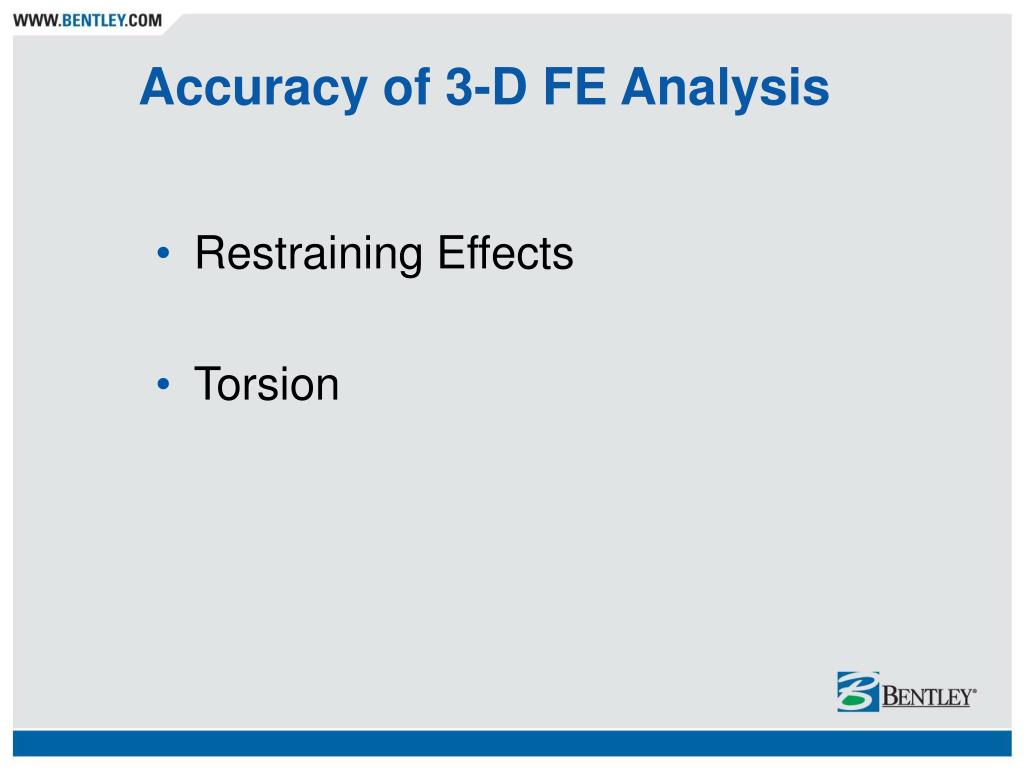 WWW.BENTLEY.COM

Accuracy of 3-D FE Analysis

• Restraining Effects

• Torsion

BENTLEY®